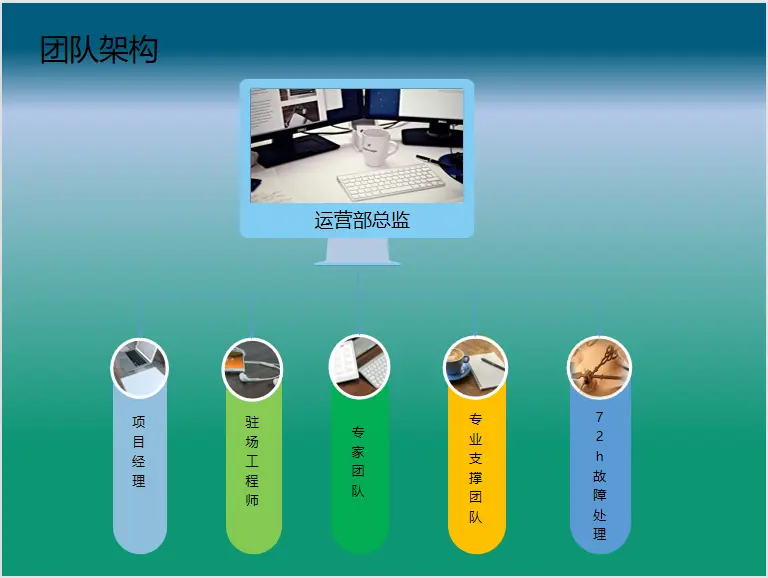 团队架构

运营部总监

项目经理

驻场工程师

专家团队

专业支撑团队

72h故障处理